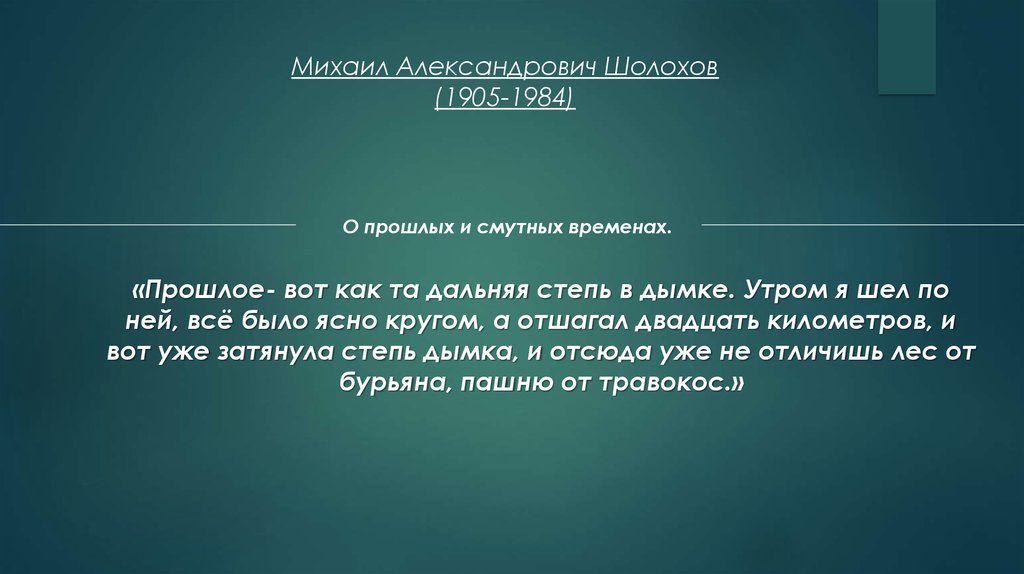 Михаил Александрович Шолохов
(1905-1984)

О прошлых и смутных временах.

«Прошлое- вот как та дальняя степь в дымке. Утром я шел по ней, всё было ясно кругом, а отшагал двадцать километров, и вот уже затянула степь дымка, и отсюда уже не отличишь лес от бурьяна, пашню от травокос.»